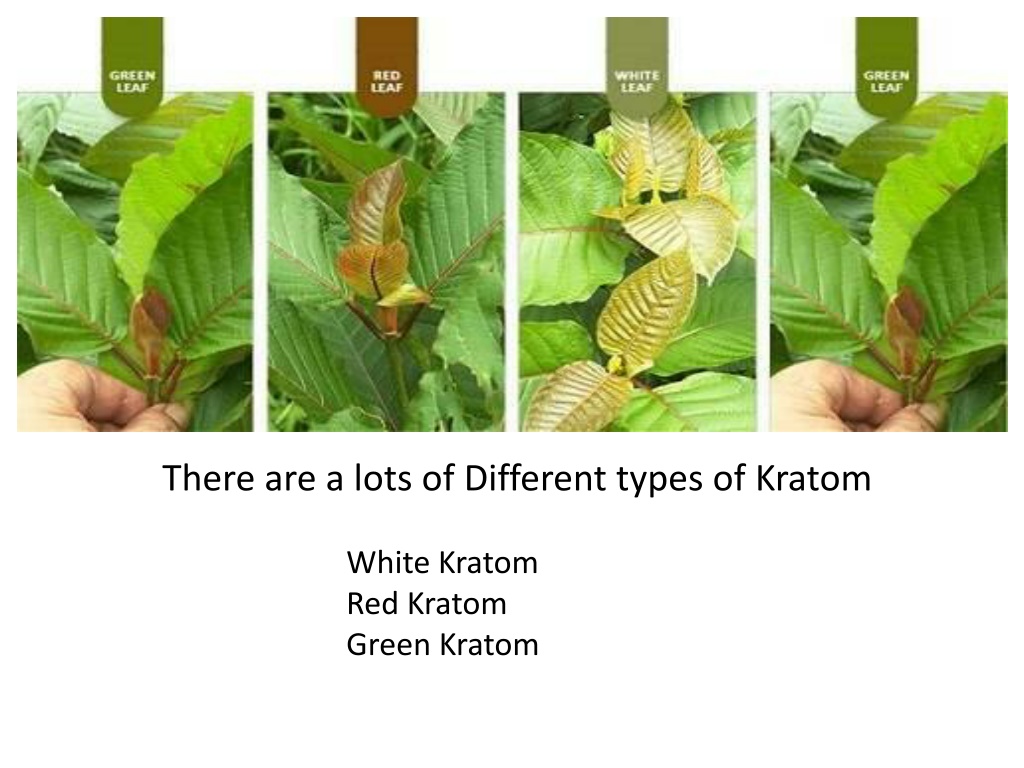 GREEN LEAF

RED LEAF

WHITE LEAF

GREEN LEAF

There are a lots of Different types of Kratom

White Kratom
Red Kratom
Green Kratom